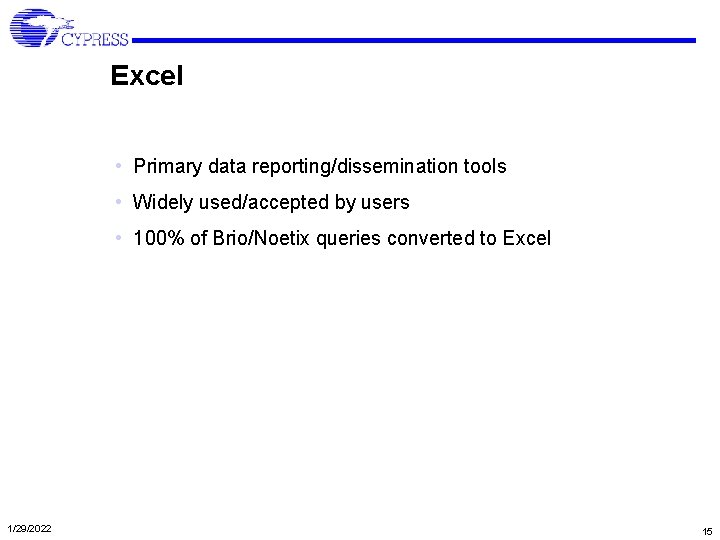 CYPRESS

Excel

• Primary data reporting/dissemination tools

• Widely used/accepted by users

• 100% of Brio/Noetix queries converted to Excel

1/29/2022

15